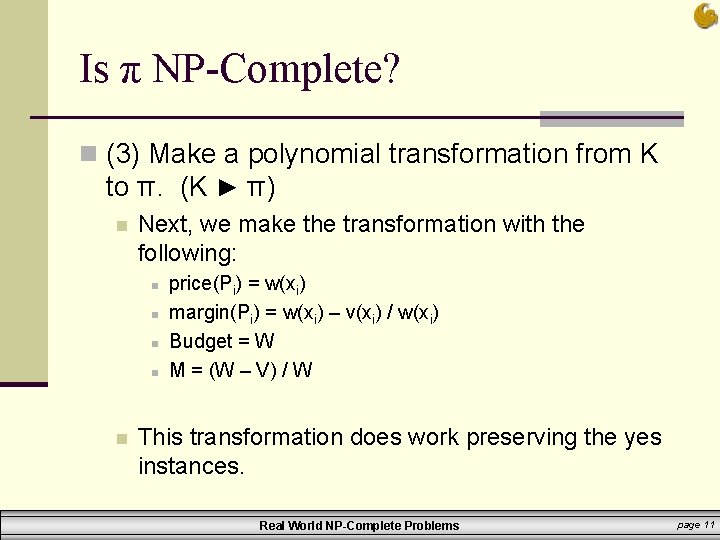 Is π NP-Complete?

(3) Make a polynomial transformation from K to π. (K ► π)

Next, we make the transformation with the following:

price($P_i$) = w($x_i$)

margin($P_i$) = w($x_i$) – v($x_i$) / w($x_i$)

Budget = W

M = (W – V) / W

This transformation does work preserving the yes instances.

Real World NP-Complete Problems

page 11